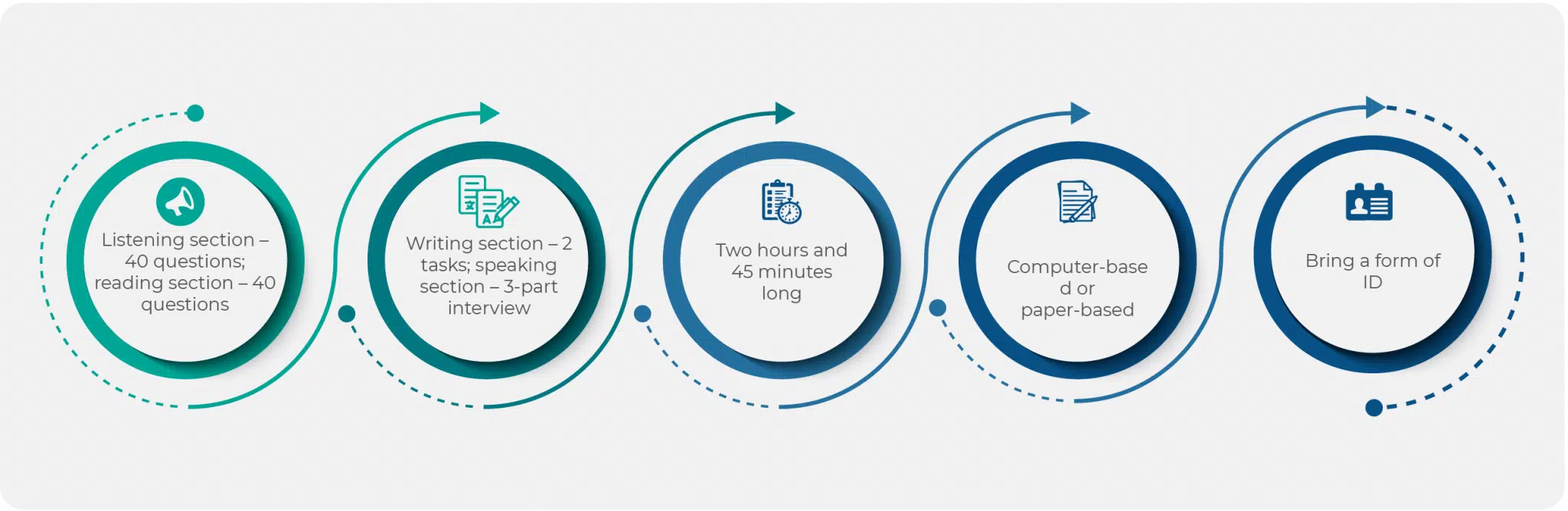 Listening section – 40 questions; reading section – 40 questions

Writing section – 2 tasks; speaking section – 3-part interview

Two hours and 45 minutes long

Computer-base d or paper-based

Bring a form of ID